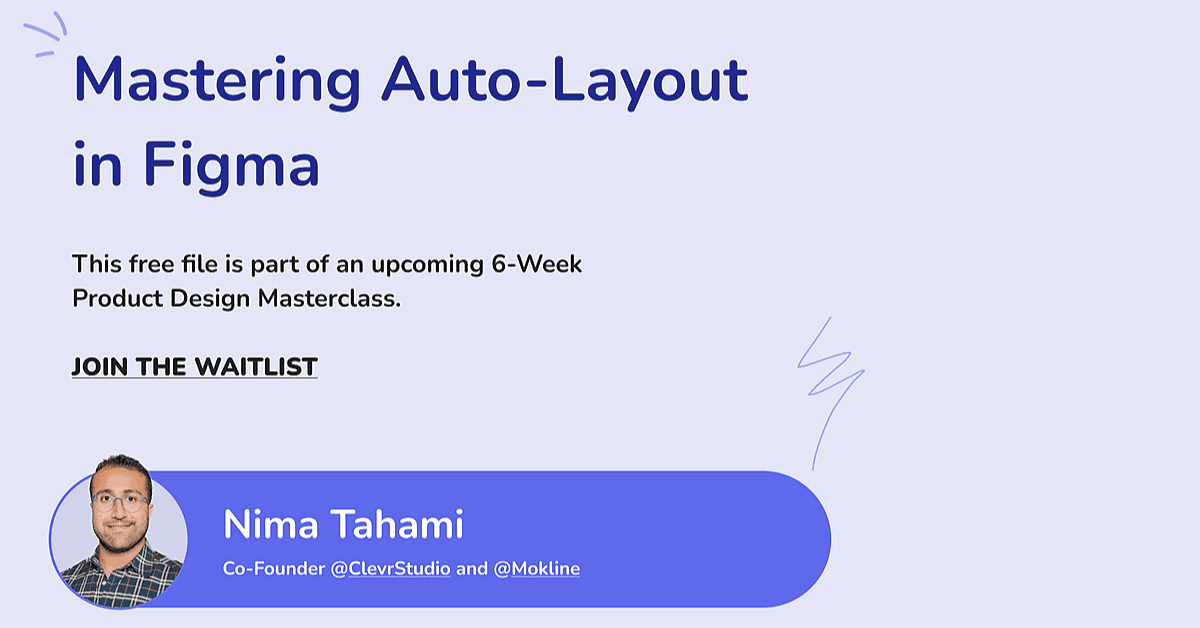 Mastering Auto-Layout in Figma

This free file is part of an upcoming 6-Week Product Design Masterclass.

JOIN THE WAITLIST

Nima Tahami

Co-Founder @ClevrStudio and @Mokline